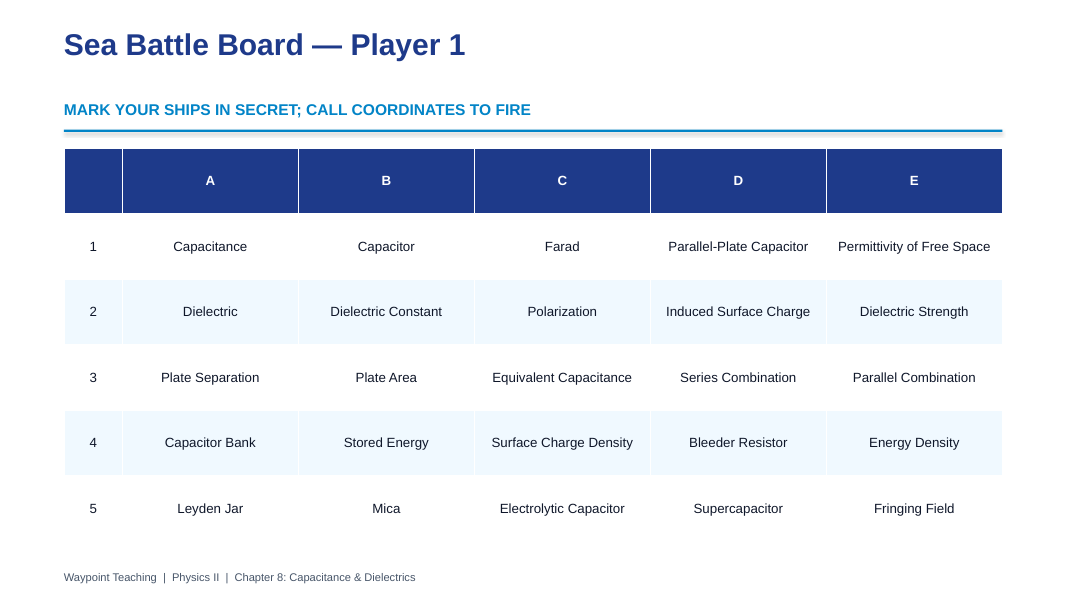 Sea Battle Board — Player 1

MARK YOUR SHIPS IN SECRET; CALL COORDINATES TO FIRE

| | A | B | C | D | E |
|---|---|---|---|---|---|
| 1 | Capacitance | Capacitor | Farad | Parallel-Plate Capacitor | Permittivity of Free Space |
| 2 | Dielectric | Dielectric Constant | Polarization | Induced Surface Charge | Dielectric Strength |
| 3 | Plate Separation | Plate Area | Equivalent Capacitance | Series Combination | Parallel Combination |
| 4 | Capacitor Bank | Stored Energy | Surface Charge Density | Bleeder Resistor | Energy Density |
| 5 | Leyden Jar | Mica | Electrolytic Capacitor | Supercapacitor | Fringing Field |

Waypoint Teaching | Physics II | Chapter 8: Capacitance & Dielectrics